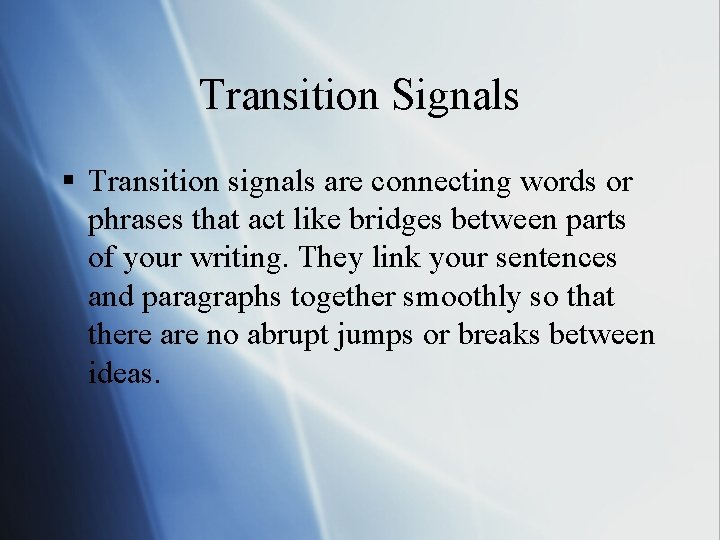 Transition Signals

▪ Transition signals are connecting words or phrases that act like bridges between parts of your writing. They link your sentences and paragraphs together smoothly so that there are no abrupt jumps or breaks between ideas.